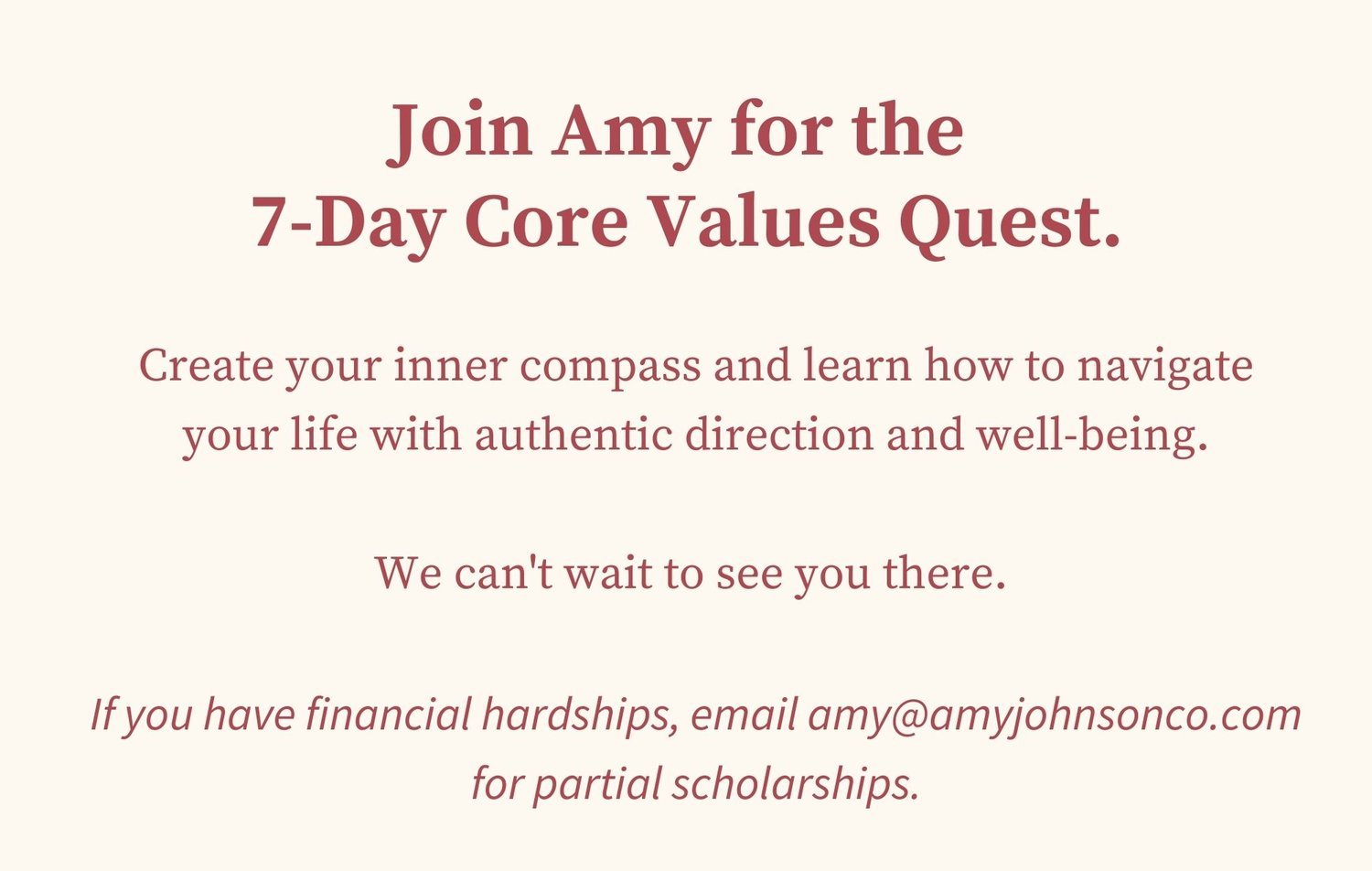 Join Amy for the
7-Day Core Values Quest.

Create your inner compass and learn how to navigate your life with authentic direction and well-being.

We can't wait to see you there.

If you have financial hardships, email amy@amyjohnsonco.com for partial scholarships.